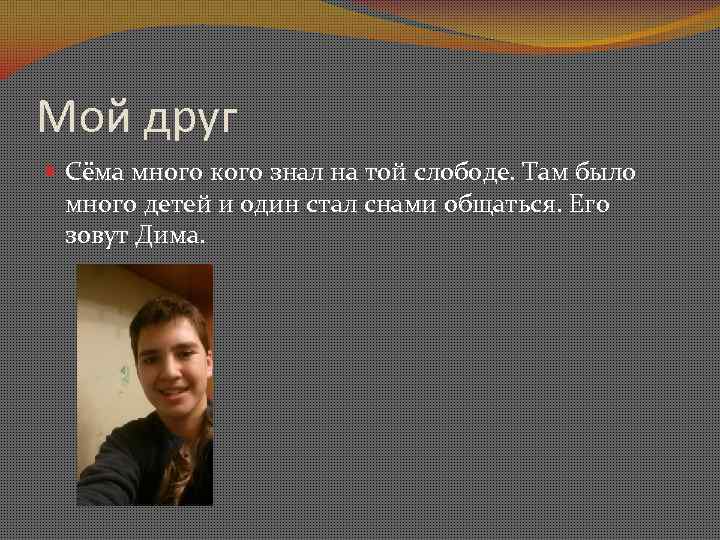 Мой друг

Сёма много кого знал на той слободе. Там было много детей и один стал снами общаться. Его зовут Дима.